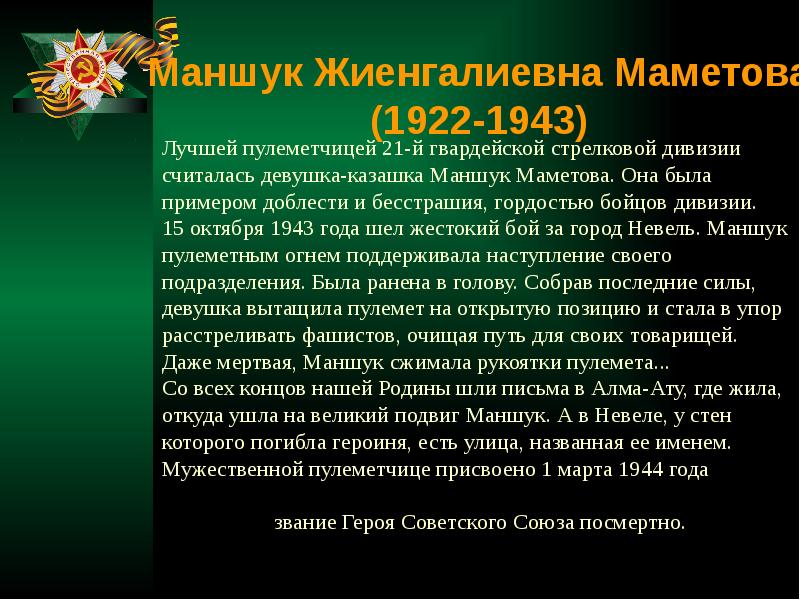 Маншук Жиенгалиевна Маметова
(1922-1943)

Лучшей пулеметчицей 21-й гвардейской стрелковой дивизии считалась девушка-казашка Маншук Маметова. Она была примером доблести и бесстрашия, гордостью бойцов дивизии.
15 октября 1943 года шел жестокий бой за город Невель. Маншук пулеметным огнем поддерживала наступление своего подразделения. Была ранена в голову. Собрав последние силы, девушка вытащила пулемет на открытую позицию и стала в упор расстреливать фашистов, очищая путь для своих товарищей. Даже мертвая, Маншук сжимала рукоятки пулемета...
Со всех концов нашей Родины шли письма в Алма-Ату, где жила, откуда ушла на великий подвиг Маншук. А в Невеле, у стен которого погибла героиня, есть улица, названная ее именем. Мужественной пулеметчице присвоено 1 марта 1944 года

звание Героя Советского Союза посмертно.